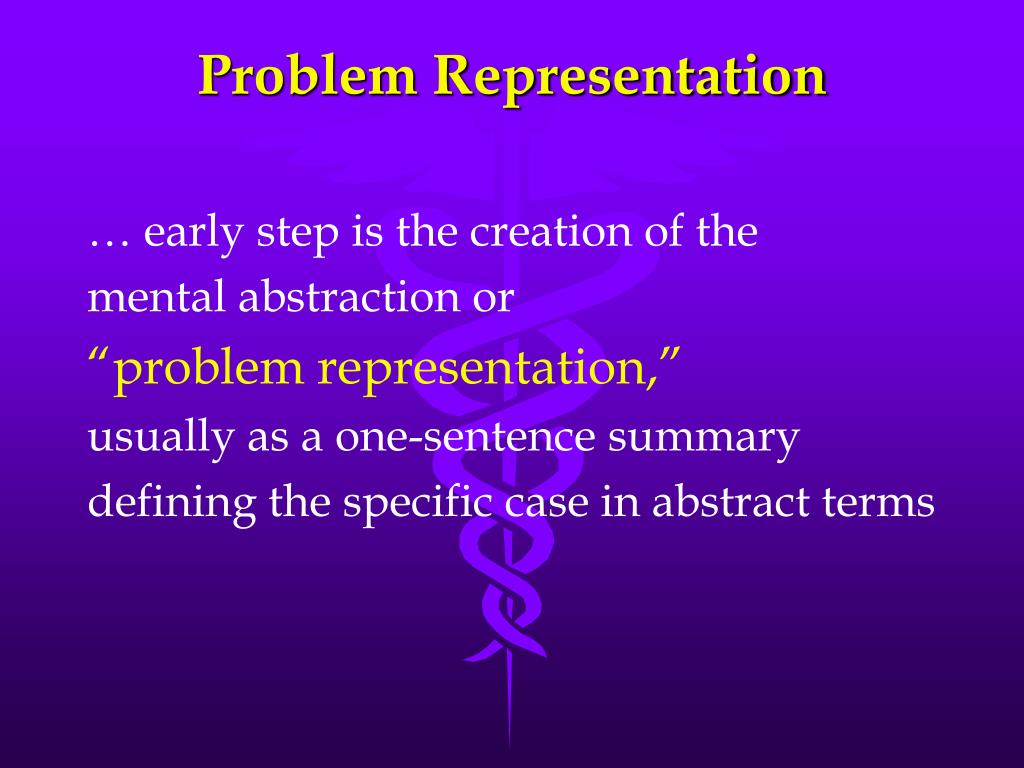 Problem Representation

… early step is the creation of the mental abstraction or
“problem representation,”
usually as a one-sentence summary defining the specific case in abstract terms